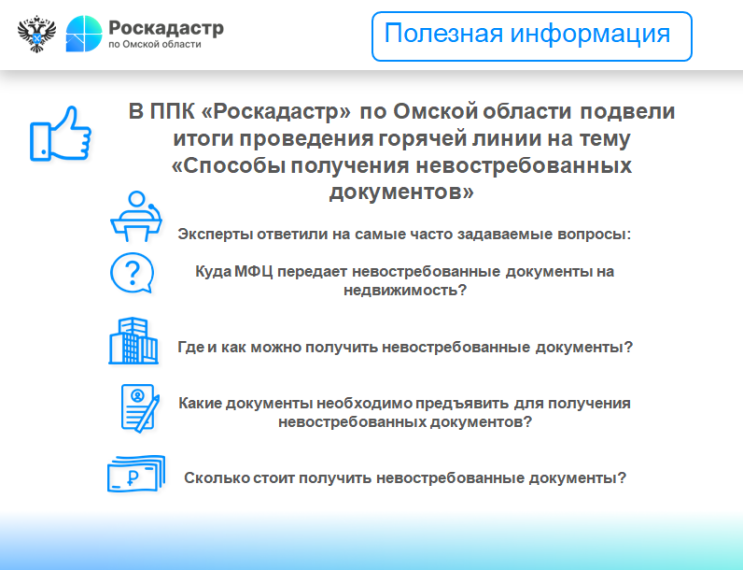 Роскадастр
по Омской области

Полезная информация

В ППК «Роскадастр» по Омской области подвели итоги проведения горячей линии на тему «Способы получения невостребованных документов»

Эксперты ответили на самые часто задаваемые вопросы:

Куда МФЦ передает невостребованные документы на недвижимость?

Где и как можно получить невостребованные документы?

Какие документы необходимо предъявить для получения невостребованных документов?

₽

Сколько стоит получить невостребованные документы?